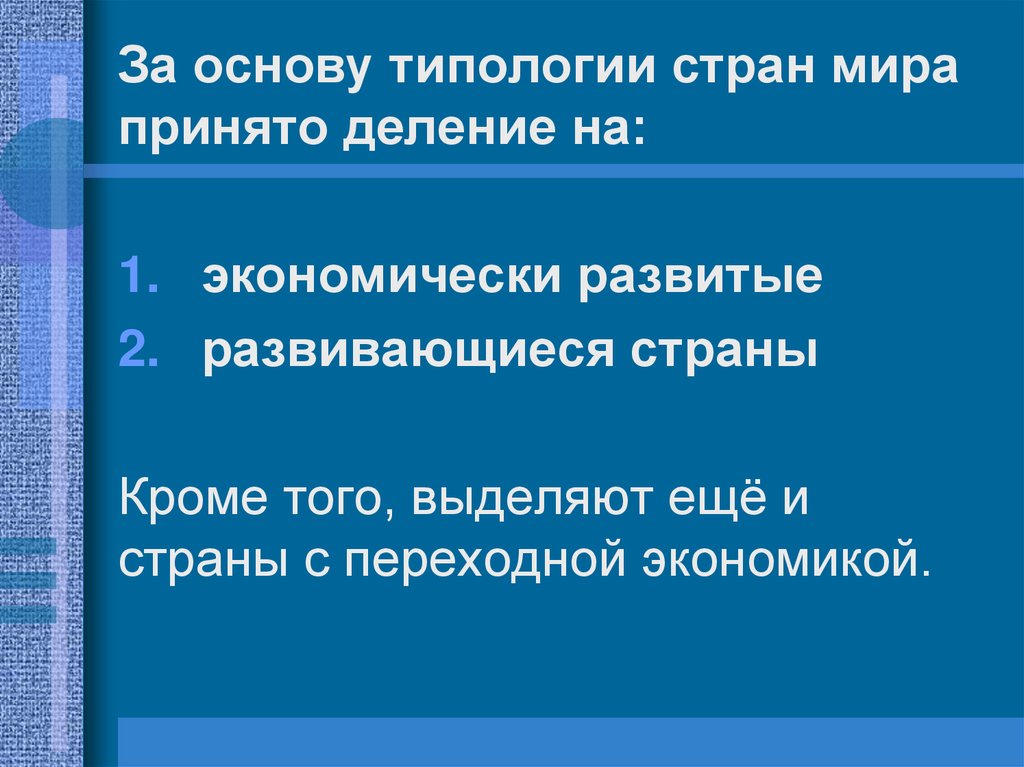 За основу типологии стран мира принято деление на:

1. экономически развитые
2. развивающиеся страны

Кроме того, выделяют ещё и страны с переходной экономикой.